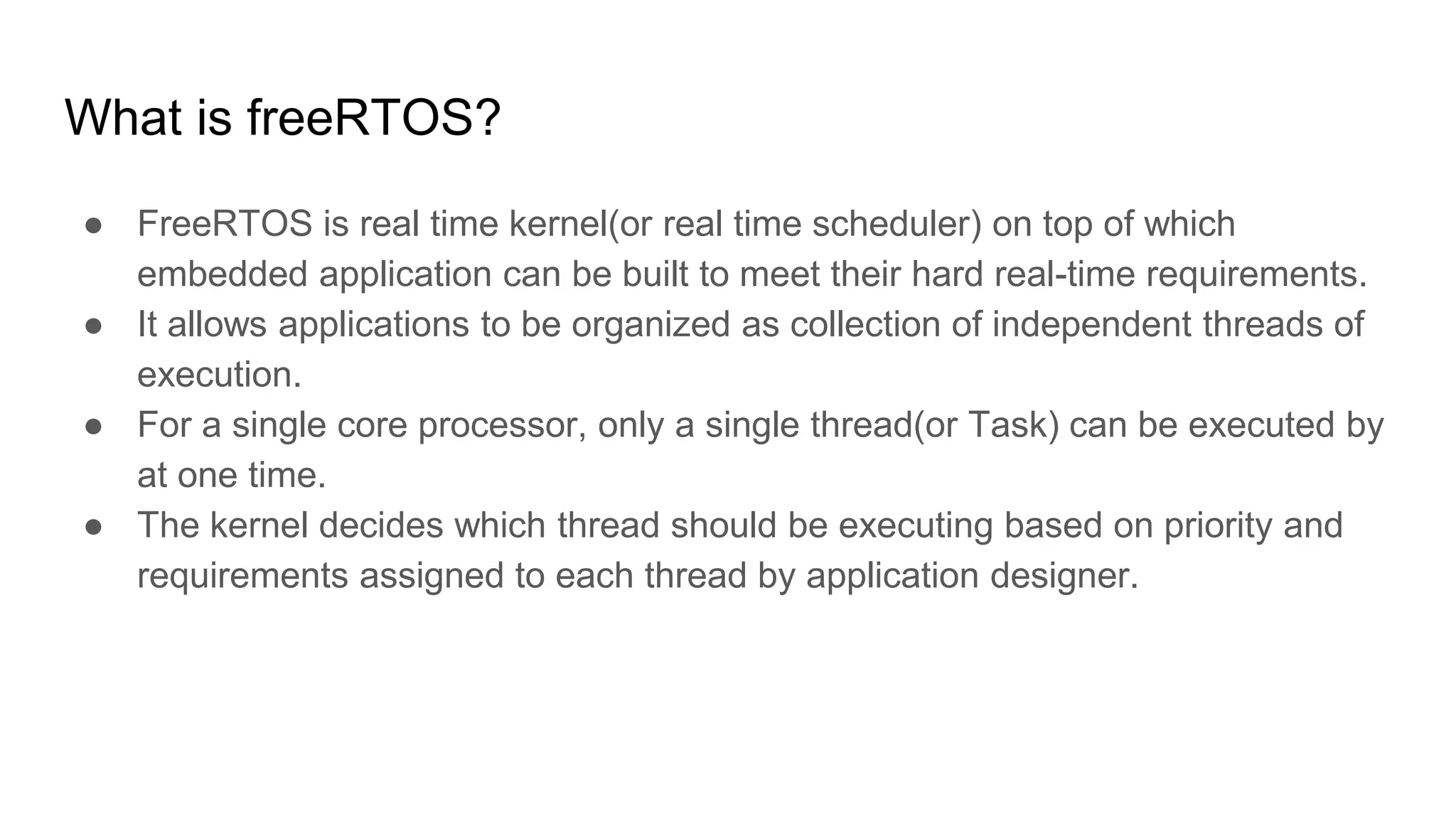 What is freeRTOS?

● FreeRTOS is real time kernel(or real time scheduler) on top of which embedded application can be built to meet their hard real-time requirements.
● It allows applications to be organized as collection of independent threads of execution.
● For a single core processor, only a single thread(or Task) can be executed by at one time.
● The kernel decides which thread should be executing based on priority and requirements assigned to each thread by application designer.